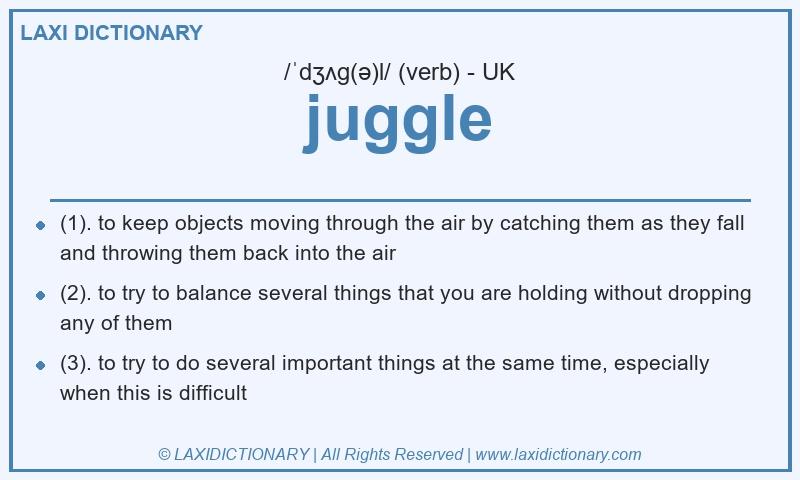 LAXI DICTIONARY

/ˈdʒʌɡ(ə)l/ (verb) - UK

juggle

- (1). to keep objects moving through the air by catching them as they fall and throwing them back into the air
- (2). to try to balance several things that you are holding without dropping any of them
- (3). to try to do several important things at the same time, especially when this is difficult

© LAXIDICTIONARY | All Rights Reserved | www.laxidictionary.com